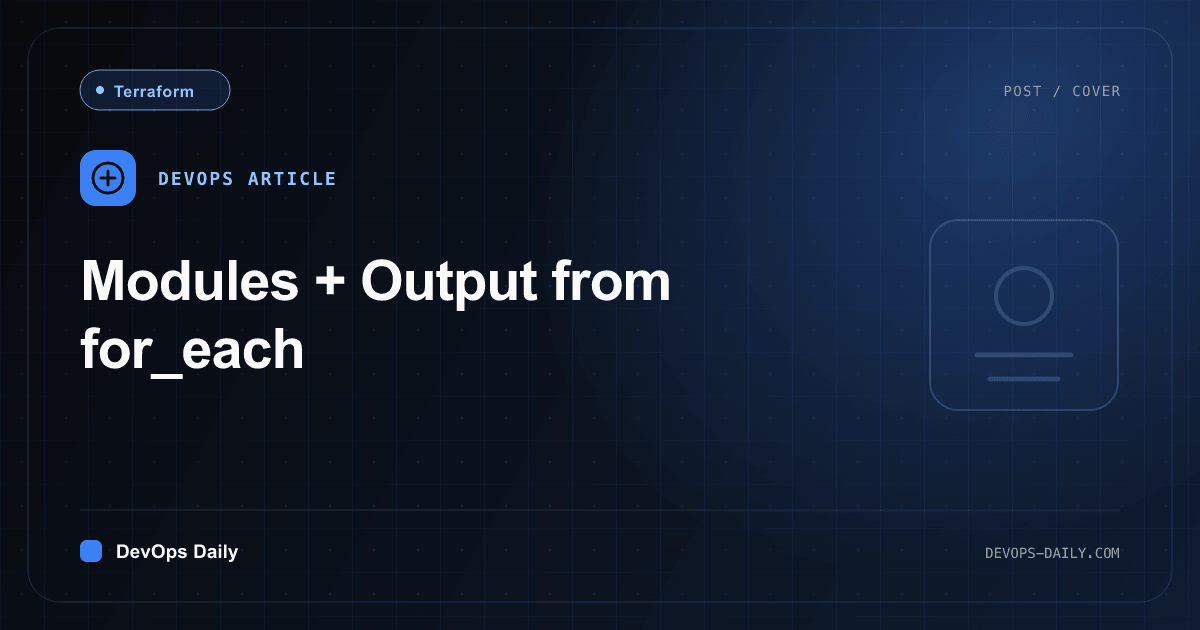 Terraform

POST / COVER

DEVOPS ARTICLE

Modules + Output from for_each

DevOps Daily

DEVOPS-DAILY.COM